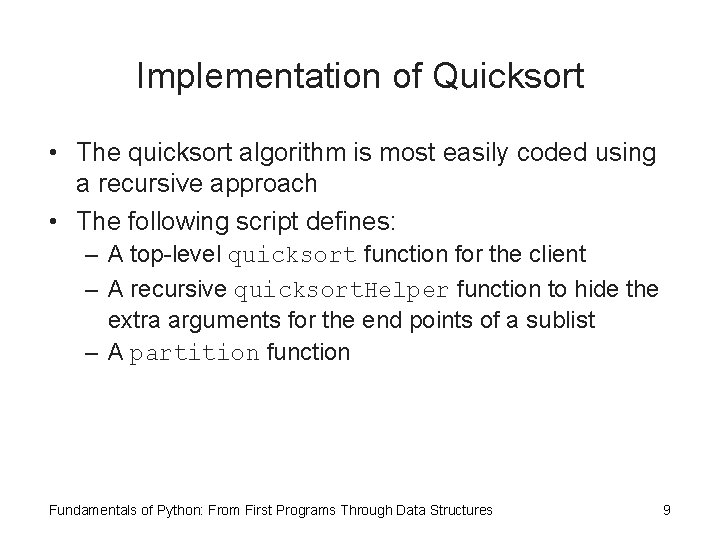 Implementation of Quicksort

• The quicksort algorithm is most easily coded using a recursive approach
• The following script defines:
– A top-level quicksort function for the client
– A recursive quicksortHelper function to hide the extra arguments for the end points of a sublist
– A partition function

Fundamentals of Python: From First Programs Through Data Structures

9